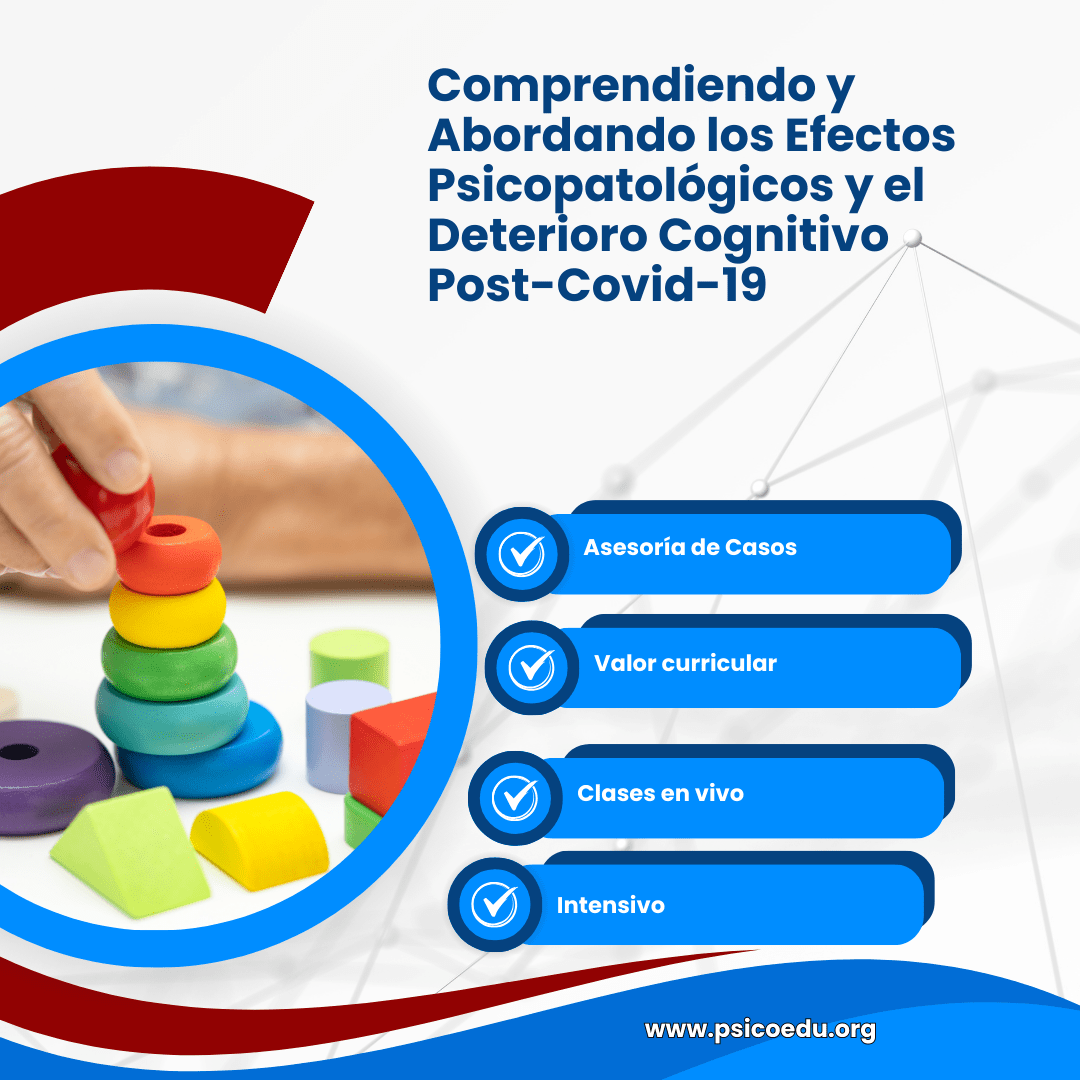 Comprendiendo y Abordando los Efectos Psicopatológicos y el Deterioro Cognitivo Post-Covid-19

Asesoría de Casos

Valor curricular

Clases en vivo

Intensivo

www.psicoedu.org